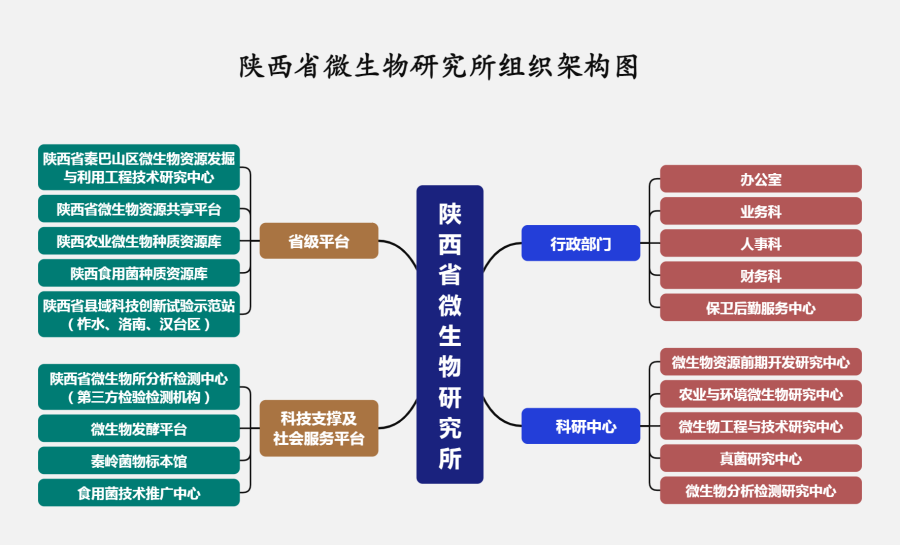 陕西省微生物研究所组织架构图

陕西省秦巴山区微生物资源发掘与利用工程技术研究中心

陕西省微生物资源共享平台

陕西农业微生物种质资源库

陕西食用菌种质资源库

陕西省县域科技创新试验示范站（柞水、洛南、汉台区）

省级平台

陕西省微生物所分析检测中心（第三方检验检测机构）

微生物发酵平台

秦岭菌物标本馆

食用菌技术推广中心

科技支撑及社会服务平台

陕西省微生物研究所

行政部门

办公室

业务科

人事科

财务科

保卫后勤服务中心

科研中心

微生物资源前期开发研究中心

农业与环境微生物研究中心

微生物工程与技术研究中心

真菌研究中心

微生物分析检测研究中心